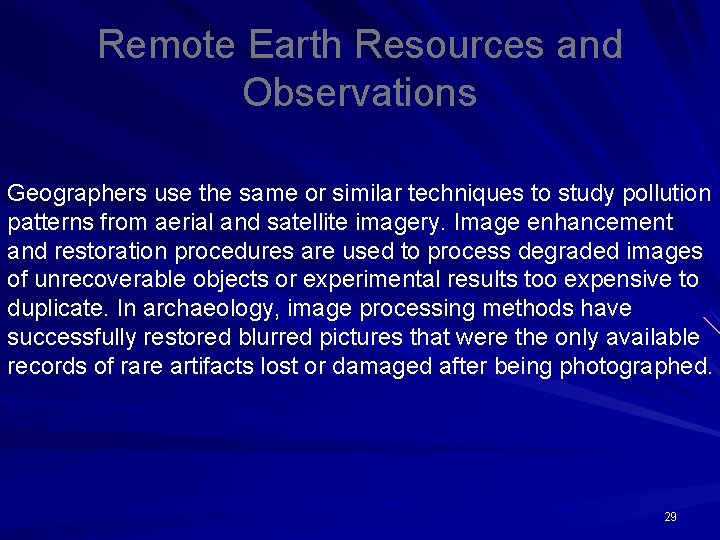 Remote Earth Resources and Observations

Geographers use the same or similar techniques to study pollution patterns from aerial and satellite imagery. Image enhancement and restoration procedures are used to process degraded images of unrecoverable objects or experimental results too expensive to duplicate. In archaeology, image processing methods have successfully restored blurred pictures that were the only available records of rare artifacts lost or damaged after being photographed.

29